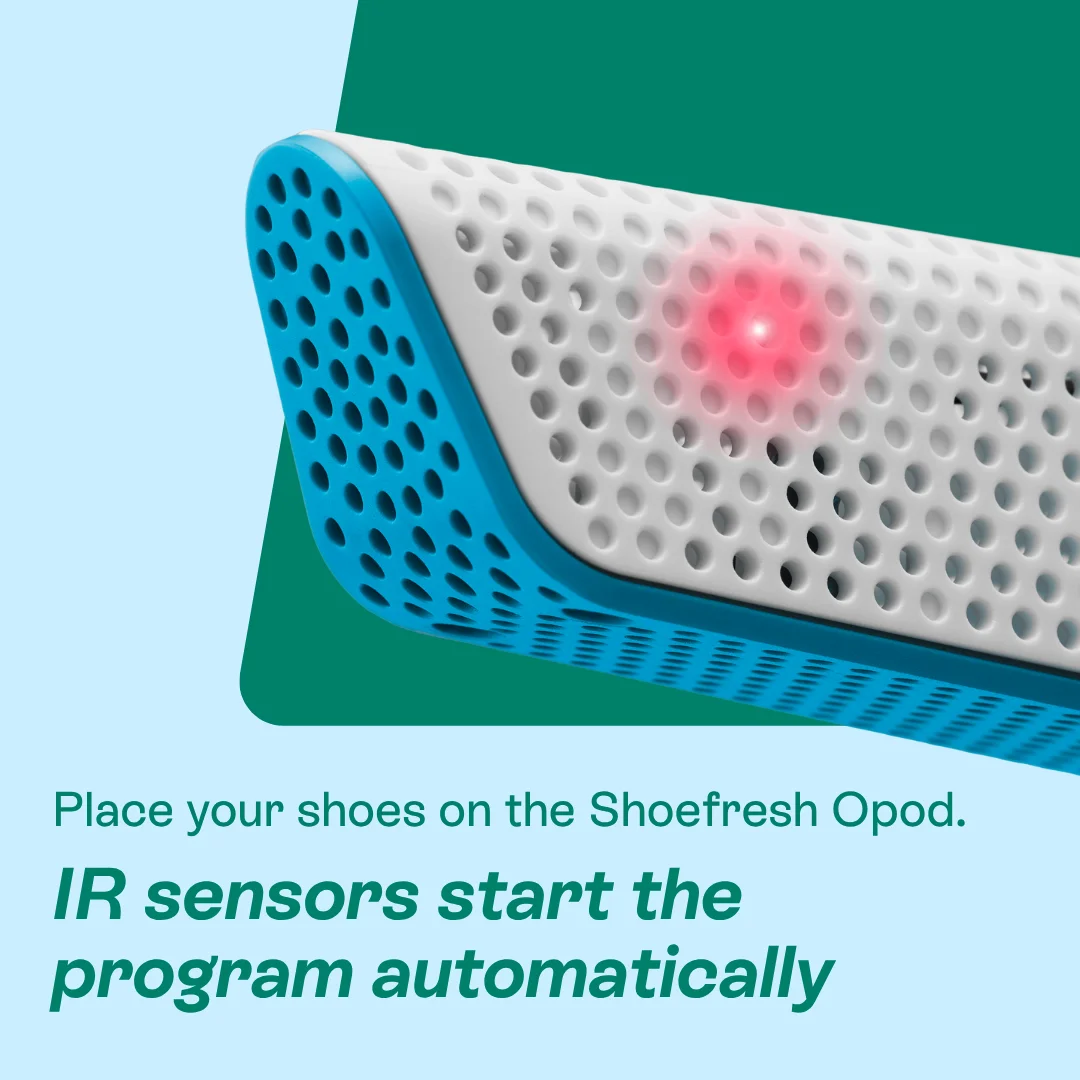 Place your shoes on the Shoefresh Opod.

IR sensors start the program automatically